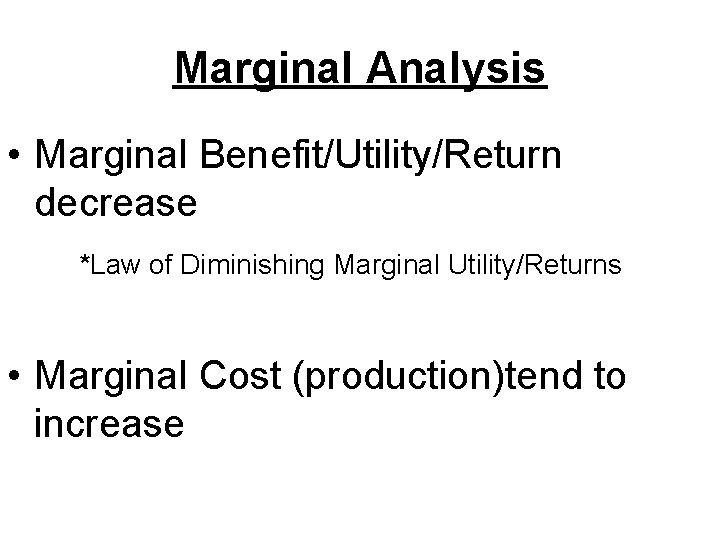 Marginal Analysis

• Marginal Benefit/Utility/Return decrease

*Law of Diminishing Marginal Utility/Returns

• Marginal Cost (production)tend to increase